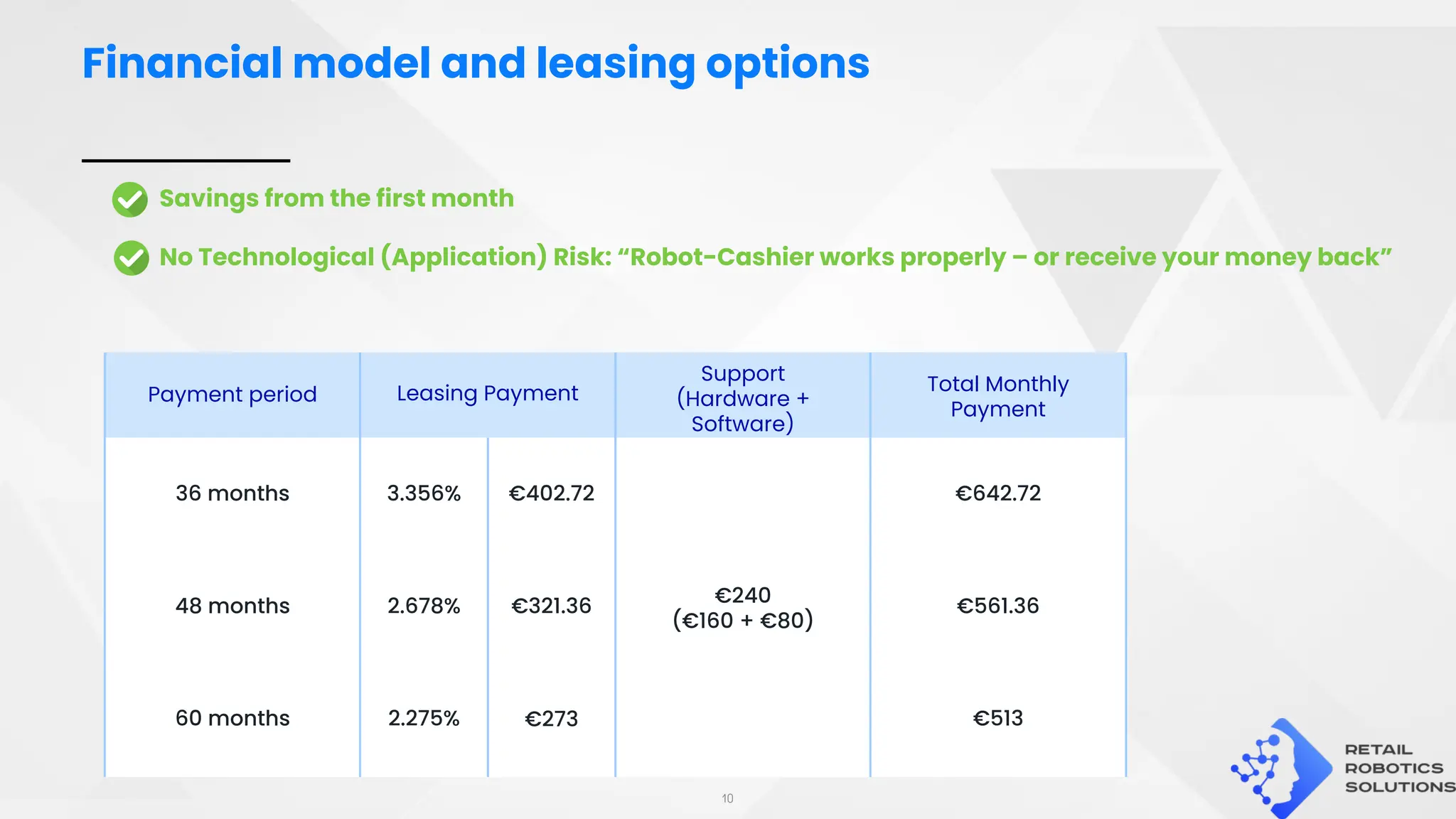 Financial model and leasing options

Savings from the first month

No Technological (Application) Risk: “Robot-Cashier works properly – or receive your money back”

| Payment period | Leasing Payment | | Support (Hardware + Software) | Total Monthly Payment |
|---|---|---|---|---|
| 36 months | 3.356% | €402.72 | €240 (€160 + €80) | €642.72 |
| 48 months | 2.678% | €321.36 | | €561.36 |
| 60 months | 2.275% | €273 | | €513 |

10

RETAIL ROBOTICS SOLUTIONS